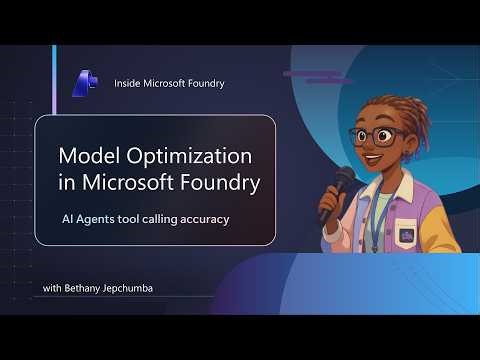 Inside Microsoft Foundry

Model Optimization in Microsoft Foundry

AI Agents tool calling accuracy

with Bethany Jepchumba